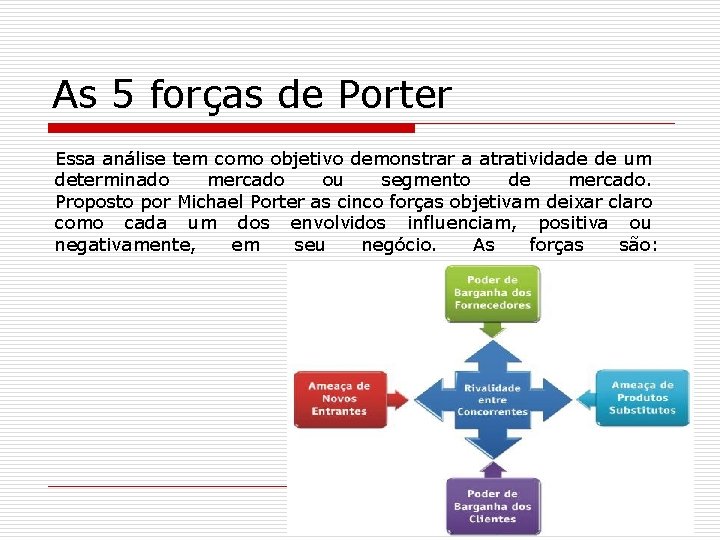 As 5 forças de Porter

Essa análise tem como objetivo demonstrar a atratividade de um determinado mercado ou segmento de mercado. Proposto por Michael Porter as cinco forças objetivam deixar claro como cada um dos envolvidos influenciam, positiva ou negativamente, em seu negócio. As forças são:

Poder de Barganha dos Fornecedores

Ameaça de Novos Entrantes

Rivalidade entre Concorrentes

Ameaça de Produtos Substitutos

Poder de Barganha dos Clientes